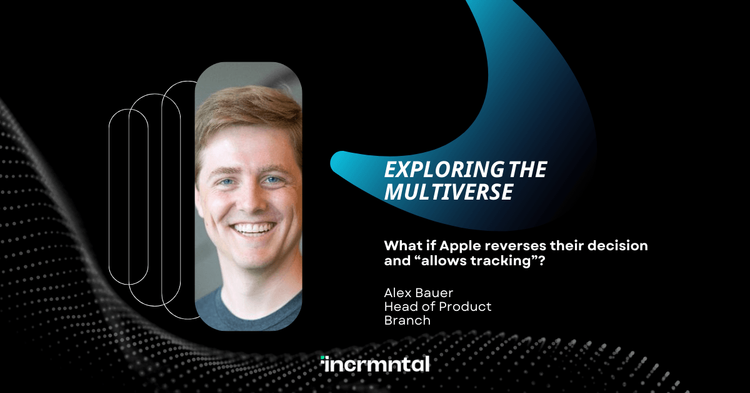 EXPLORING THE MULTIVERSE

What if Apple reverses their decision and “allows tracking”?

Alex Bauer
Head of Product
Branch

incrmntal